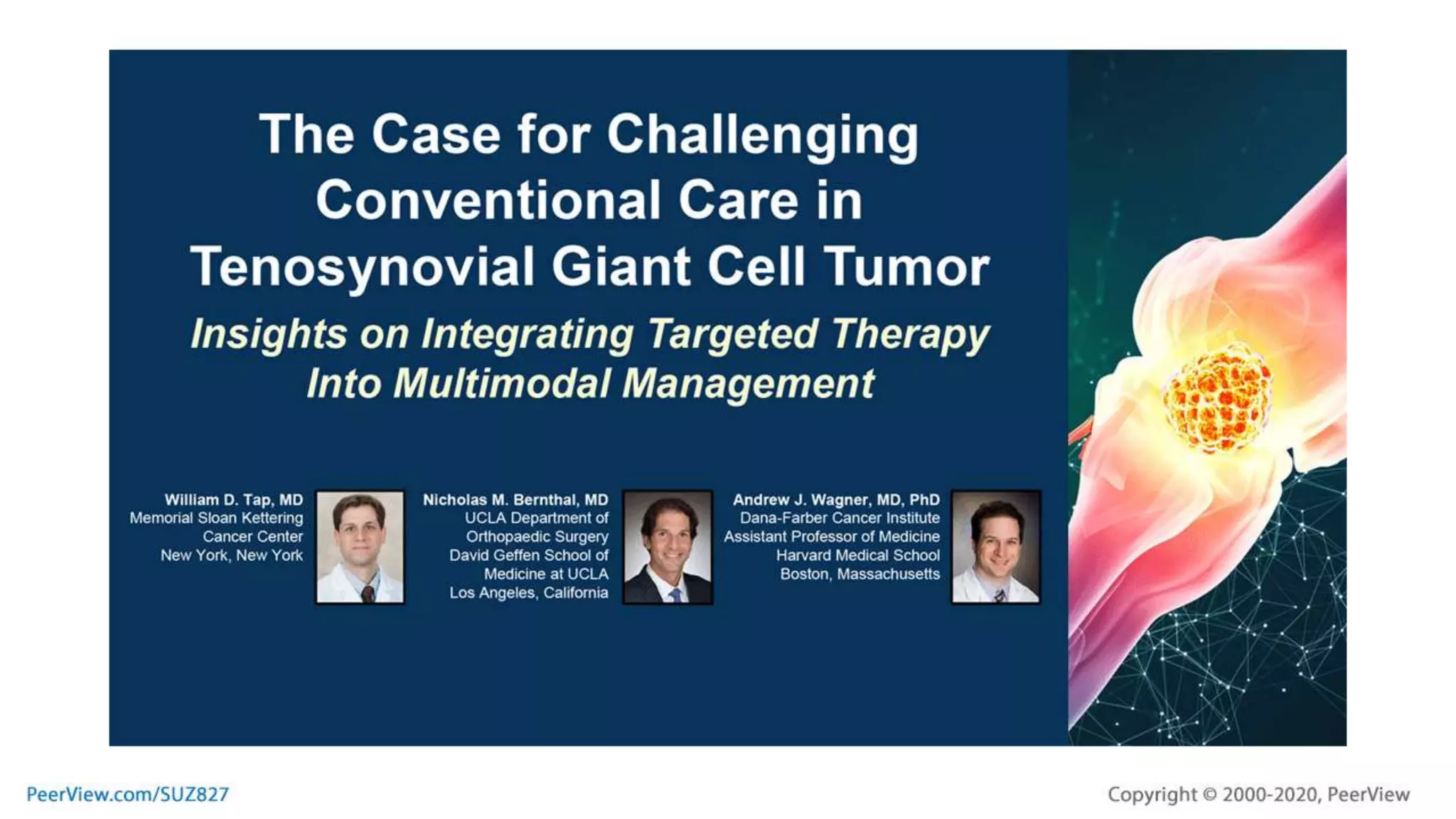 The Case for Challenging Conventional Care in Tenosynovial Giant Cell Tumor

Insights on Integrating Targeted Therapy Into Multimodal Management

William D. Tap, MD
Memorial Sloan Kettering Cancer Center
New York, New York

Nicholas M. Bernthal, MD
UCLA Department of Orthopaedic Surgery
David Geffen School of Medicine at UCLA
Los Angeles, California

Andrew J. Wagner, MD, PhD
Dana-Farber Cancer Institute
Assistant Professor of Medicine
Harvard Medical School
Boston, Massachusetts

PeerView.com/SUZ827

Copyright © 2000-2020, PeerView